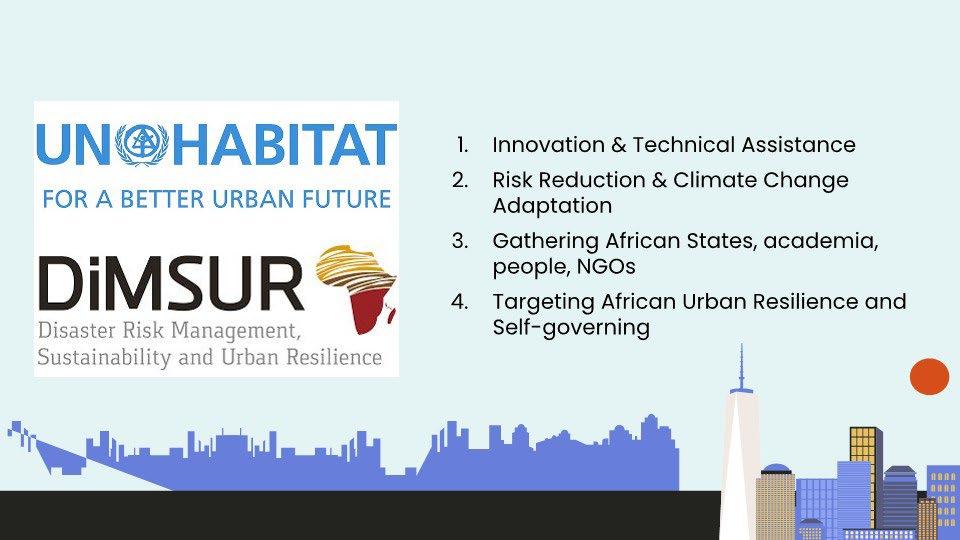 UN HABITAT
FOR A BETTER URBAN FUTURE

DiMSUR
Disaster Risk Management, Sustainability and Urban Resilience

1. Innovation & Technical Assistance
2. Risk Reduction & Climate Change Adaptation
3. Gathering African States, academia, people, NGOs
4. Targeting African Urban Resilience and Self-governing